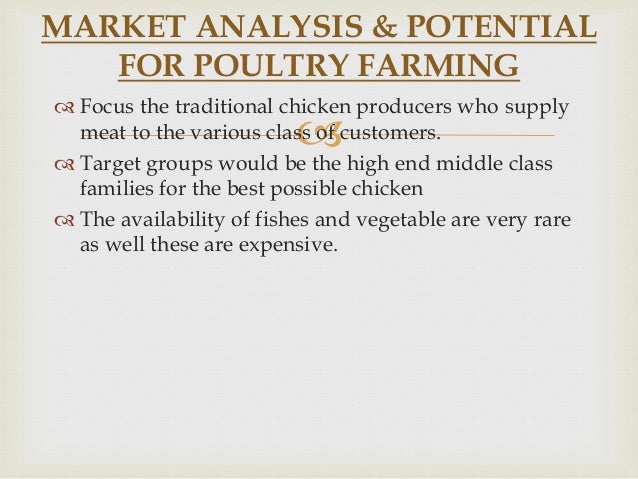 MARKET ANALYSIS & POTENTIAL FOR POULTRY FARMING

Focus the traditional chicken producers who supply meat to the various class of customers.

Target groups would be the high end middle class families for the best possible chicken

The availability of fishes and vegetable are very rare as well these are expensive.